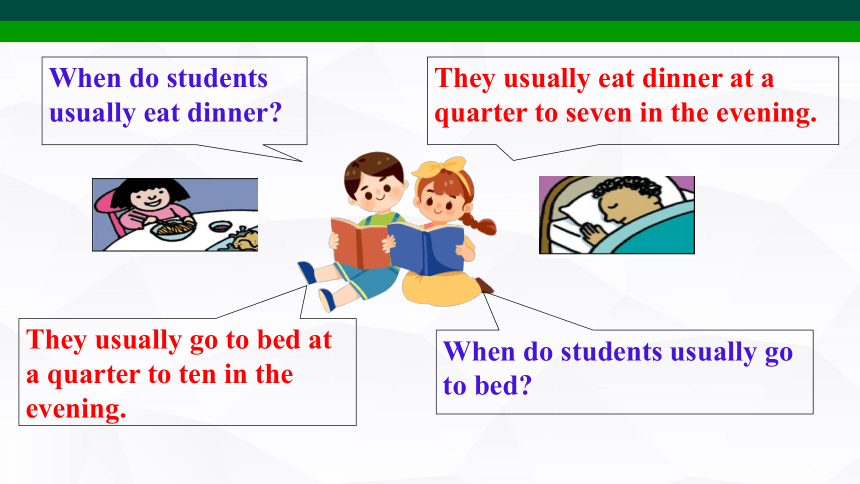 When do students usually eat dinner?

They usually eat dinner at a quarter to seven in the evening.

They usually go to bed at a quarter to ten in the evening.

When do students usually go to bed?